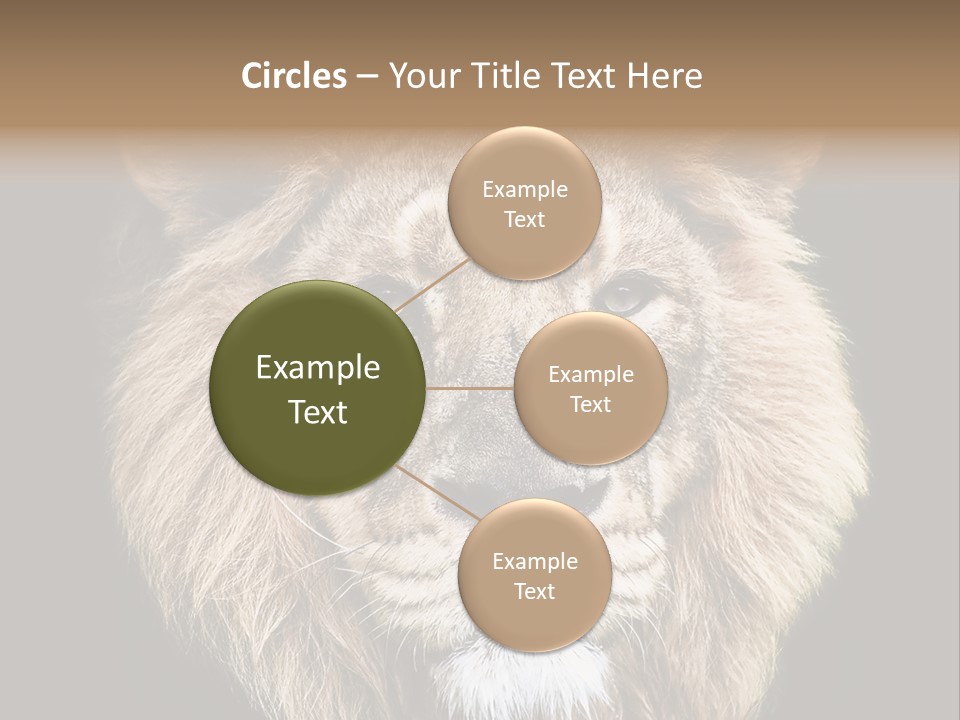 Circles – Your Title Text Here

Example Text

Example Text

Example Text

Example Text